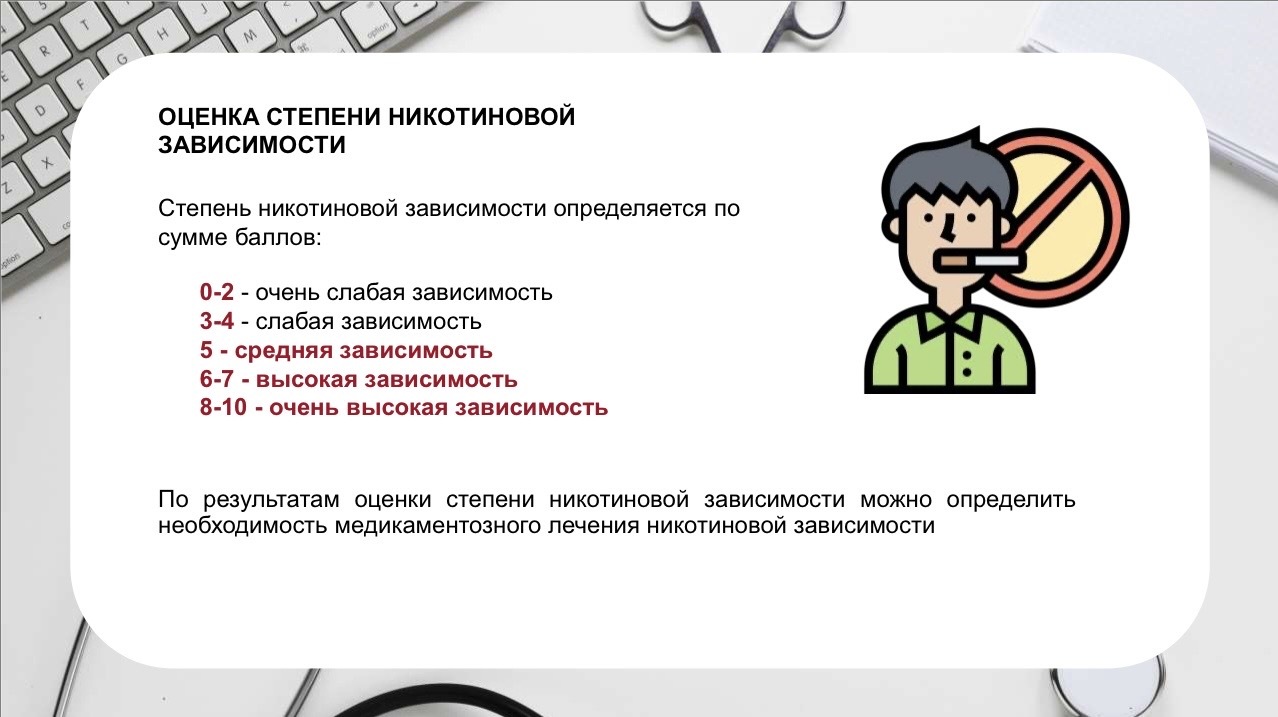 ОЦЕНКА СТЕПЕНИ НИКОТИНОВОЙ ЗАВИСИМОСТИ

Степень никотиновой зависимости определяется по сумме баллов:

0-2 - очень слабая зависимость
3-4 - слабая зависимость
5 - средняя зависимость
6-7 - высокая зависимость
8-10 - очень высокая зависимость

По результатам оценки степени никотиновой зависимости можно определить необходимость медикаментозного лечения никотиновой зависимости